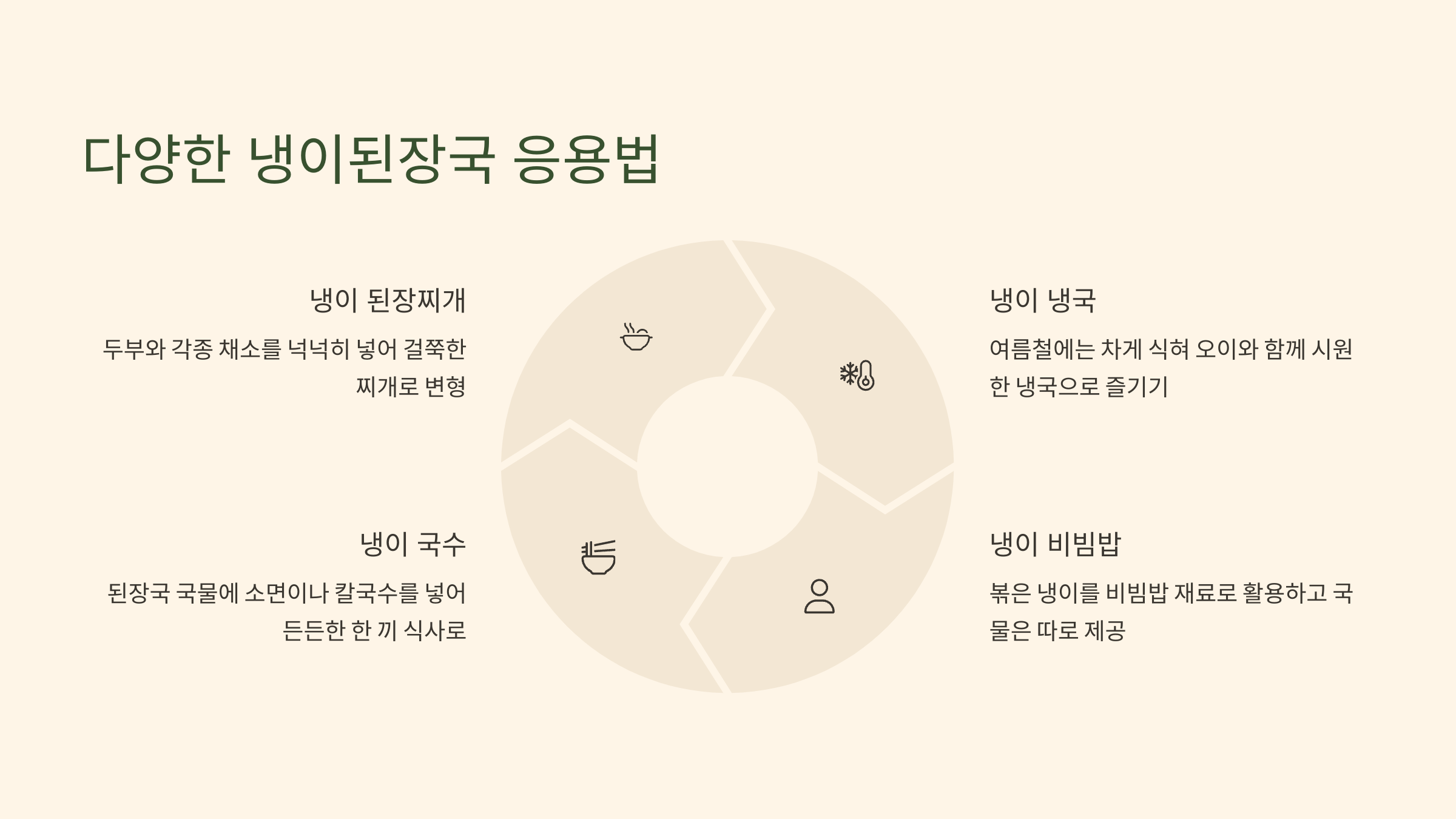 다양한 냉이된장국 응용법

냉이 된장찌개

두부와 각종 채소를 넉넉히 넣어 걸쭉한 찌개로 변형

냉이 냉국

여름철에는 차게 식혀 오이와 함께 시원한 냉국으로 즐기기

냉이 국수

된장국 국물에 소면이나 칼국수를 넣어 든든한 한 끼 식사로

냉이 비빔밥

볶은 냉이를 비빔밥 재료로 활용하고 국물은 따로 제공